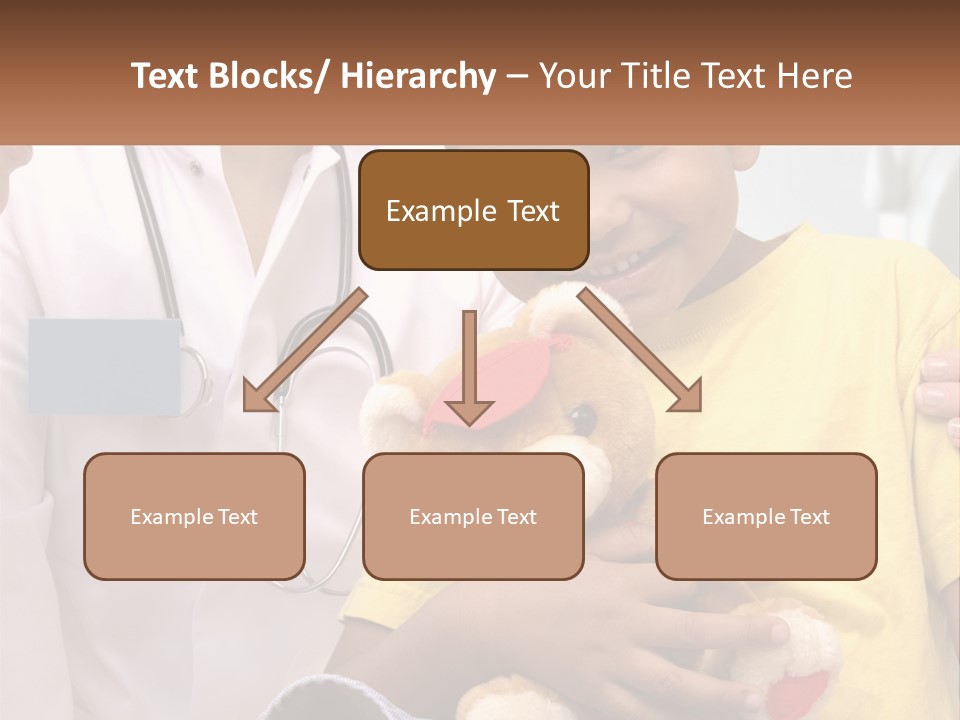 Text Blocks/ Hierarchy – Your Title Text Here

Example Text

Example Text

Example Text

Example Text